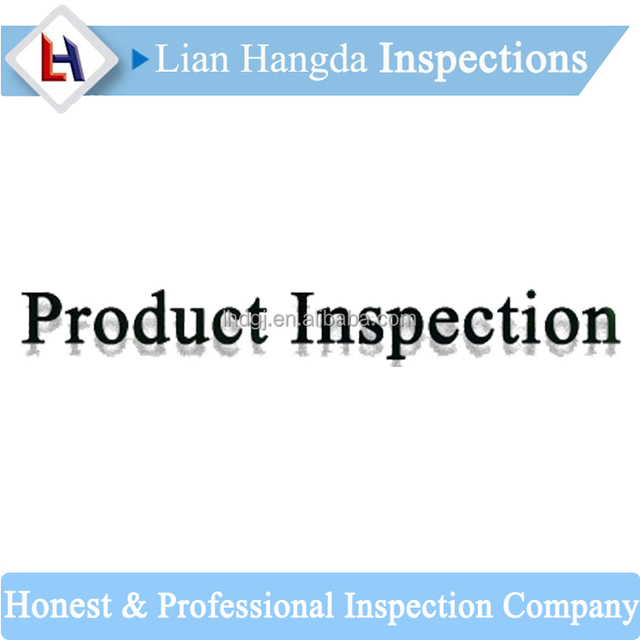 LH

Lian Hangda Inspections

Product Inspection

lhdgj.en.alibaba.com

Honest & Professional Inspection Company